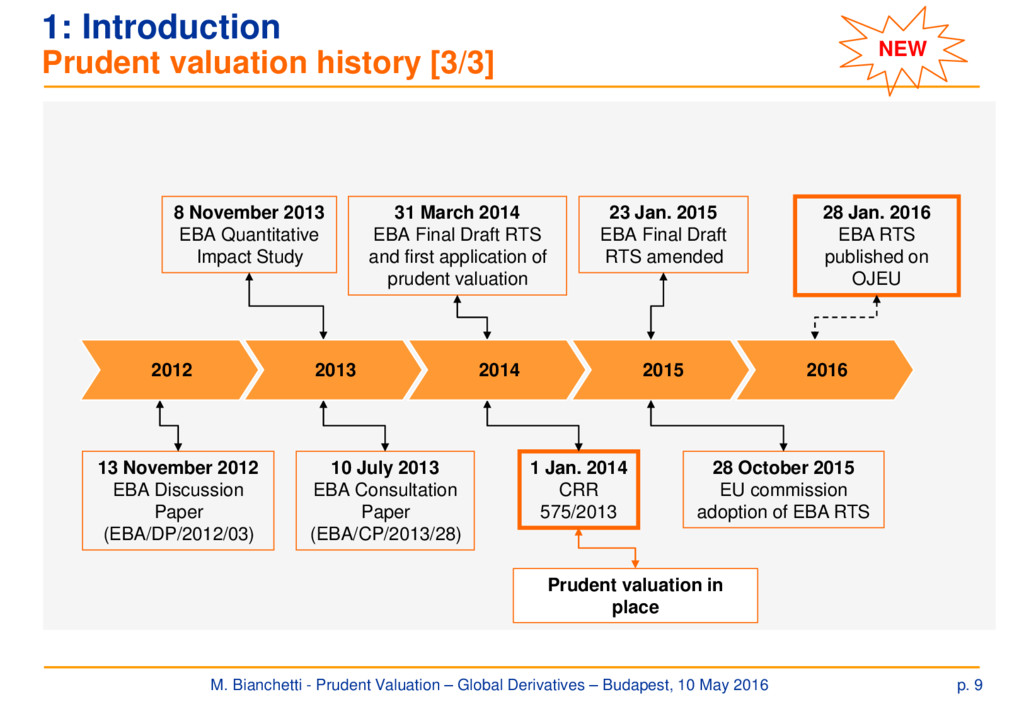 1: Introduction
Prudent valuation history [3/3]

NEW

8 November 2013
EBA Quantitative Impact Study

31 March 2014
EBA Final Draft RTS and first application of prudent valuation

23 Jan. 2015
EBA Final Draft RTS amended

28 Jan. 2016
EBA RTS published on OJEU

2012 2013 2014 2015 2016

13 November 2012
EBA Discussion Paper (EBA/DP/2012/03)

10 July 2013
EBA Consultation Paper (EBA/CP/2013/28)

1 Jan. 2014
CRR 575/2013

28 October 2015
EU commission adoption of EBA RTS

Prudent valuation in place

M. Bianchetti - Prudent Valuation – Global Derivatives – Budapest, 10 May 2016

p. 9